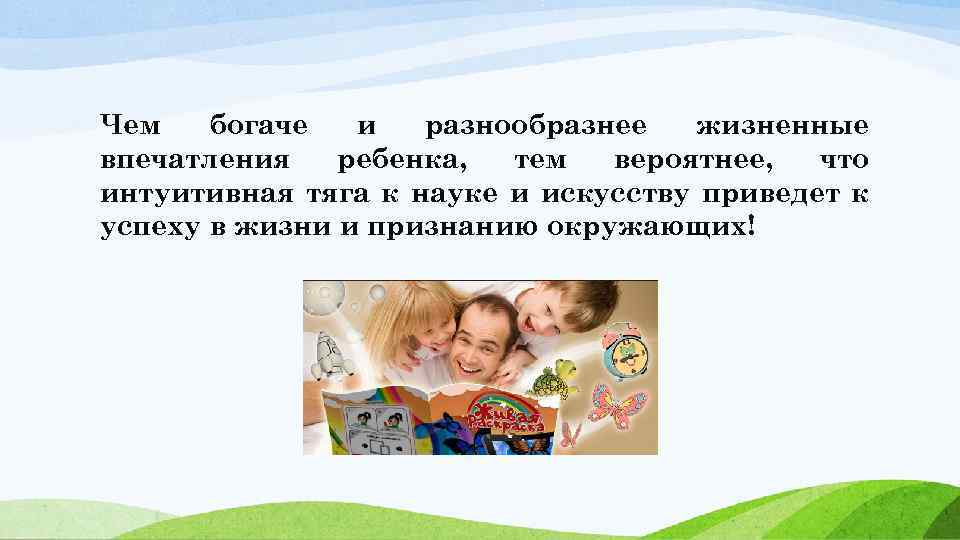 Чем богаче и разнообразнее жизненные впечатления ребенка, тем вероятнее, что интуитивная тяга к науке и искусству приведет к успеху в жизни и признанию окружающих!

Живая раскраска